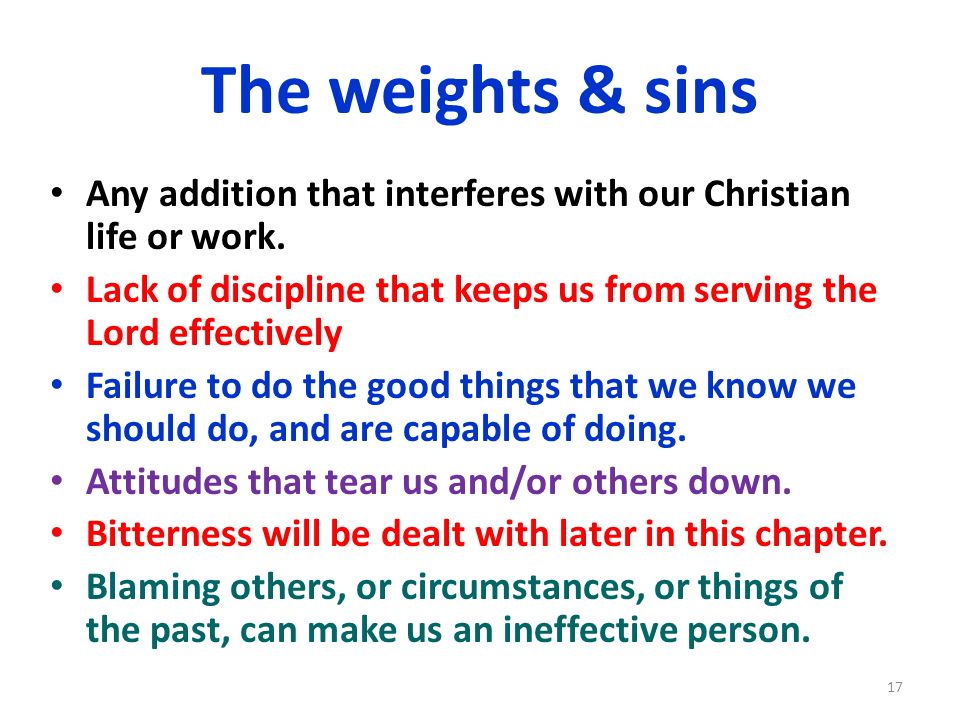 The weights & sins

• Any addition that interferes with our Christian life or work.
• Lack of discipline that keeps us from serving the Lord effectively
• Failure to do the good things that we know we should do, and are capable of doing.
• Attitudes that tear us and/or others down.
• Bitterness will be dealt with later in this chapter.
• Blaming others, or circumstances, or things of the past, can make us an ineffective person.

17